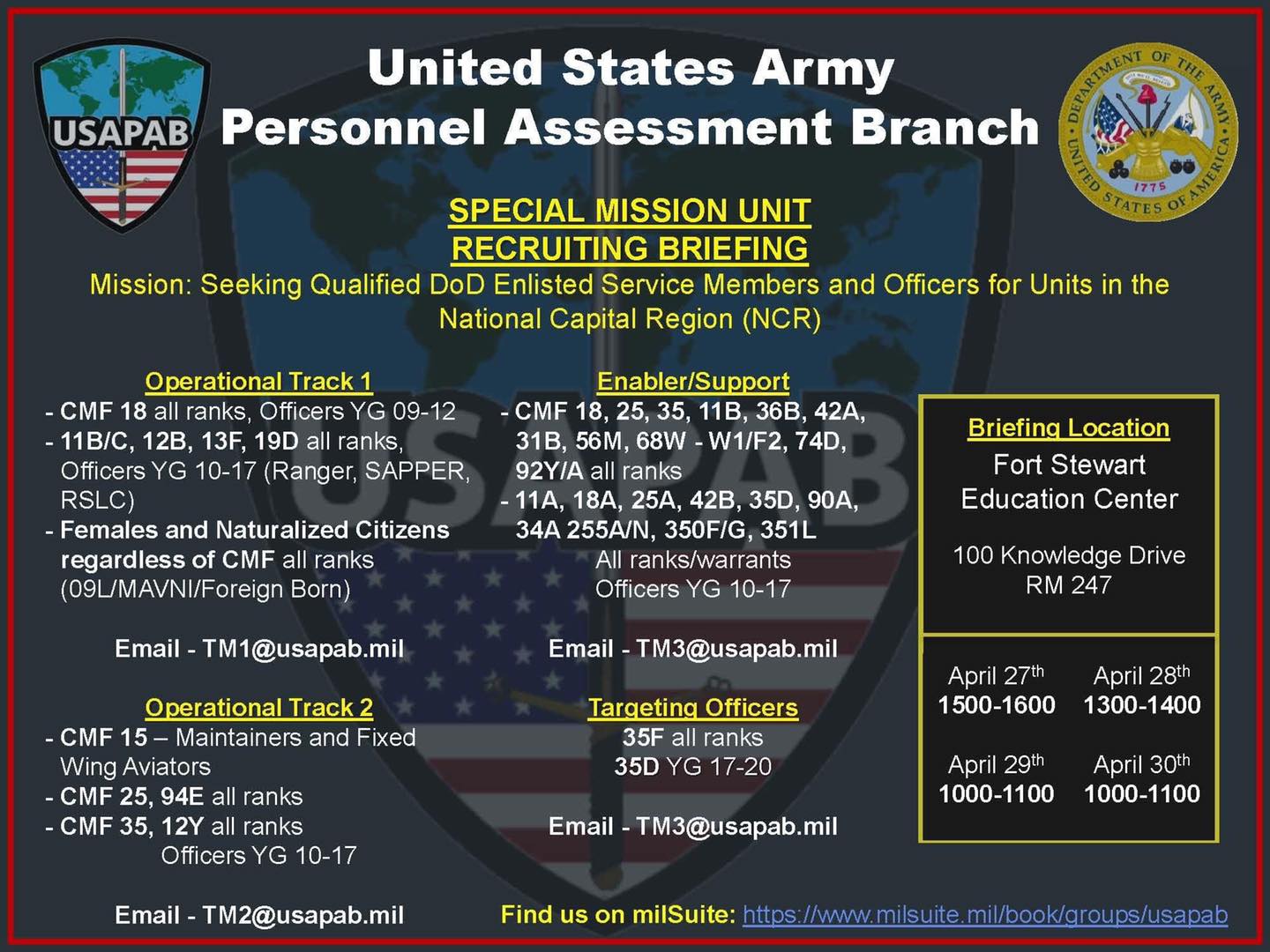 USAPAB

United States Army
Personnel Assessment Branch

DEPARTMENT OF THE ARMY
UNITED STATES OF AMERICA
1775

SPECIAL MISSION UNIT
RECRUITING BRIEFING

Mission: Seeking Qualified DoD Enlisted Service Members and Officers for Units in the National Capital Region (NCR)

Operational Track 1
- CMF 18 all ranks, Officers YG 09-12
- 11B/C, 12B, 13F, 19D all ranks, Officers YG 10-17 (Ranger, SAPPER, RSLC)
- Females and Naturalized Citizens regardless of CMF all ranks (09L/MAVNI/Foreign Born)

Email - TM1@usapab.mil

Operational Track 2
- CMF 15 – Maintainers and Fixed Wing Aviators
- CMF 25, 94E all ranks
- CMF 35, 12Y all ranks
Officers YG 10-17

Email - TM2@usapab.mil

Enabler/Support
- CMF 18, 25, 35, 11B, 36B, 42A, 31B, 56M, 68W - W1/F2, 74D, 92Y/A all ranks
- 11A, 18A, 25A, 42B, 35D, 90A, 34A 255A/N, 350F/G, 351L
All ranks/warrants
Officers YG 10-17

Email - TM3@usapab.mil

Targeting Officers
35F all ranks
35D YG 17-20

Email - TM3@usapab.mil

Briefing Location
Fort Stewart
Education Center

100 Knowledge Drive
RM 247

April 27th
1500-1600

April 28th
1300-1400

April 29th
1000-1100

April 30th
1000-1100

Find us on milSuite: https://www.milsuite.mil/book/groups/usapab